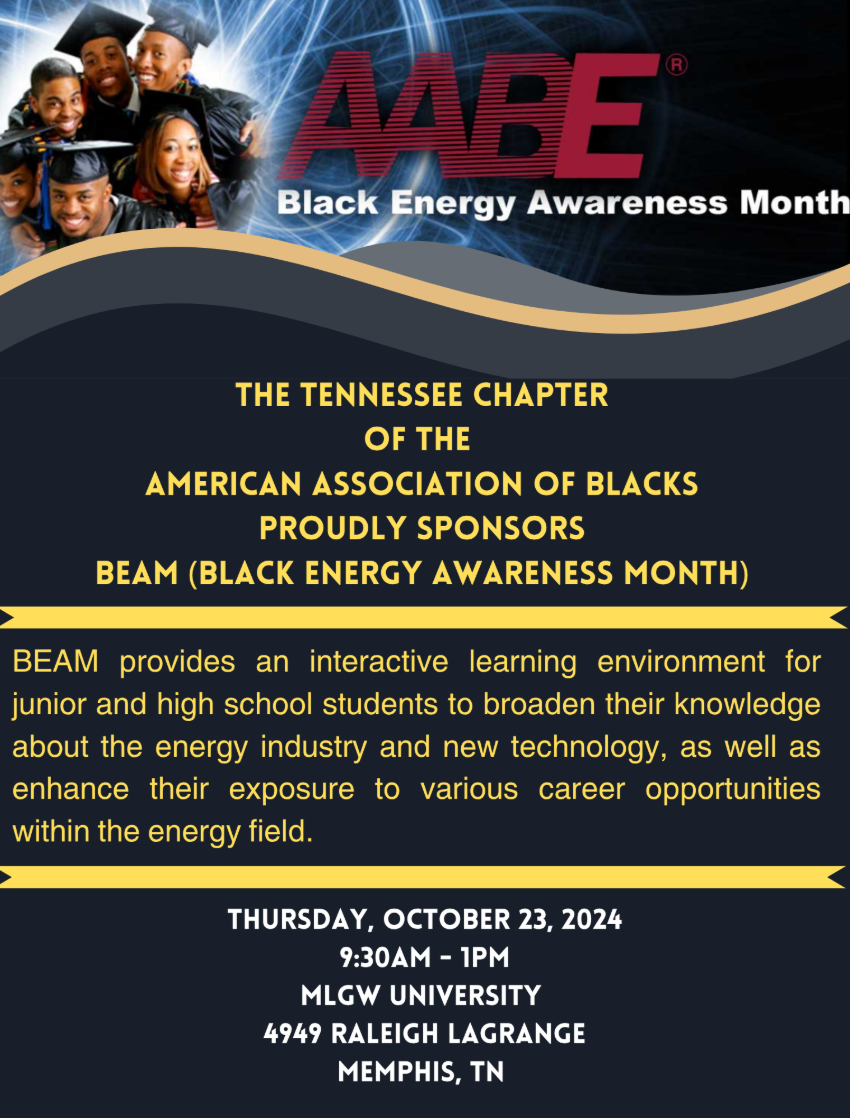 AABE®
Black Energy Awareness Month

THE TENNESSEE CHAPTER
OF THE
AMERICAN ASSOCIATION OF BLACKS
PROUDLY SPONSORS
BEAM (BLACK ENERGY AWARENESS MONTH)

BEAM provides an interactive learning environment for junior and high school students to broaden their knowledge about the energy industry and new technology, as well as enhance their exposure to various career opportunities within the energy field.

THURSDAY, OCTOBER 23, 2024
9:30AM - 1PM
MLGW UNIVERSITY
4949 RALEIGH LAGRANGE
MEMPHIS, TN